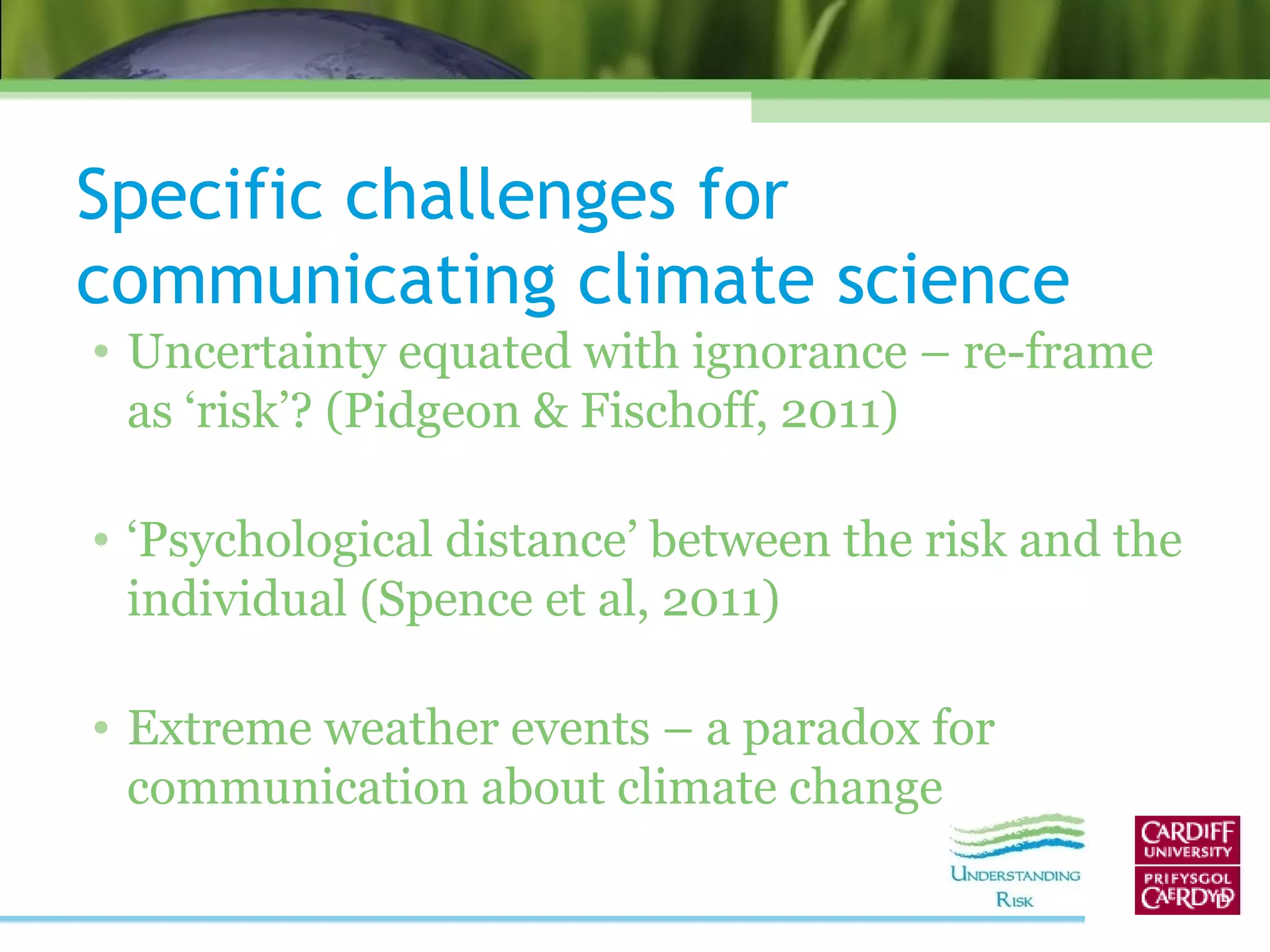 Specific challenges for communicating climate science

• Uncertainty equated with ignorance – re-frame as ‘risk’? (Pidgeon & Fischoff, 2011)

• ‘Psychological distance’ between the risk and the individual (Spence et al, 2011)

• Extreme weather events – a paradox for communication about climate change

UNDERSTANDING RISK

CARDIFF UNIVERSITY
PRIFYSGOL CAERDYDD